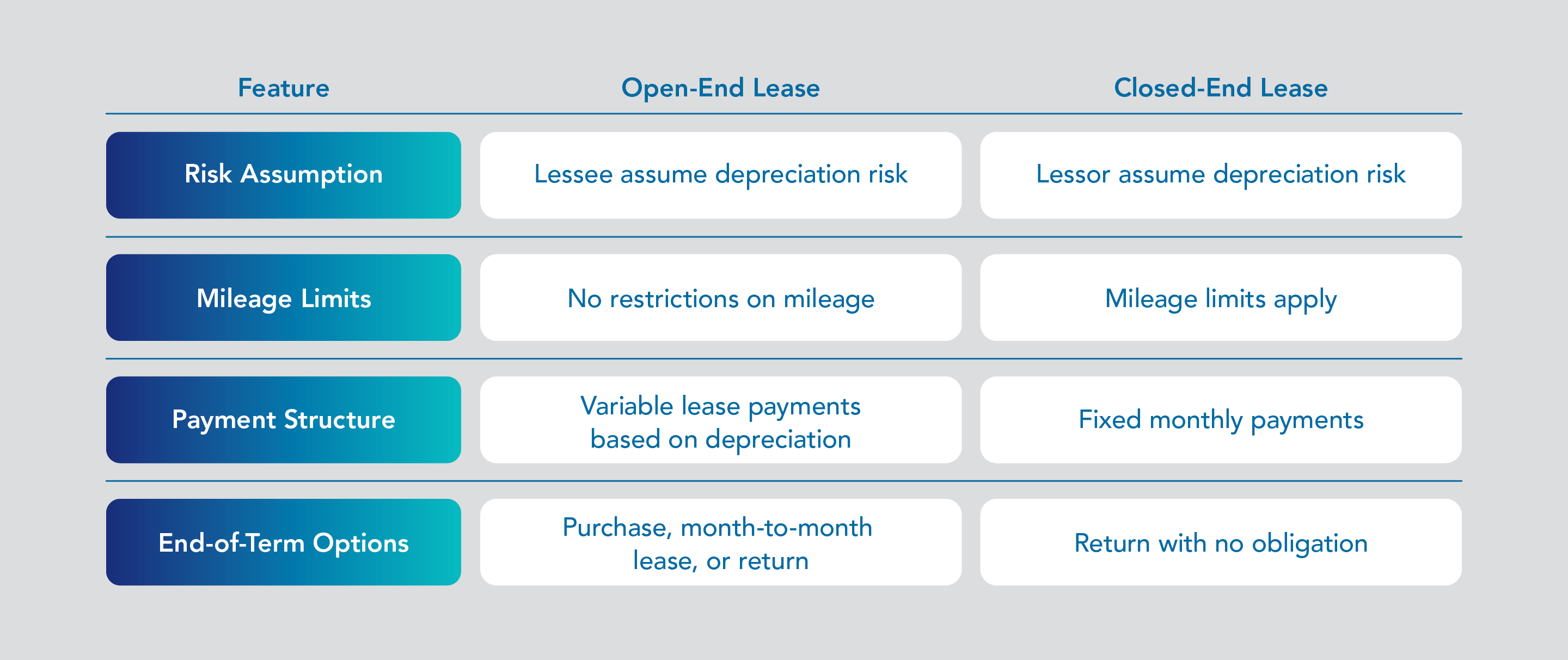 | Feature | Open-End Lease | Closed-End Lease |
|---|---|---|
| Risk Assumption | Lessee assume depreciation risk | Lessor assume depreciation risk |
| Mileage Limits | No restrictions on mileage | Mileage limits apply |
| Payment Structure | Variable lease payments based on depreciation | Fixed monthly payments |
| End-of-Term Options | Purchase, month-to-month lease, or return | Return with no obligation |